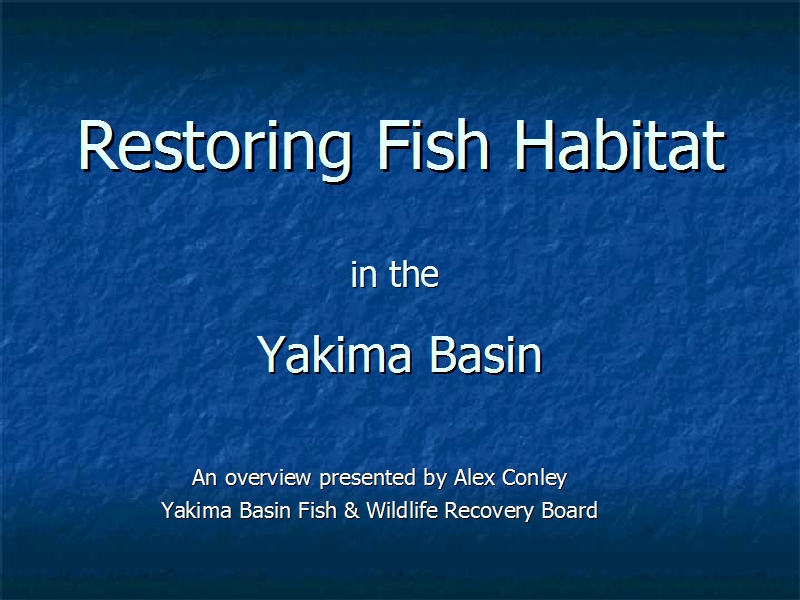 Restoring Fish Habitat

in the

Yakima Basin

An overview presented by Alex Conley
Yakima Basin Fish & Wildlife Recovery Board